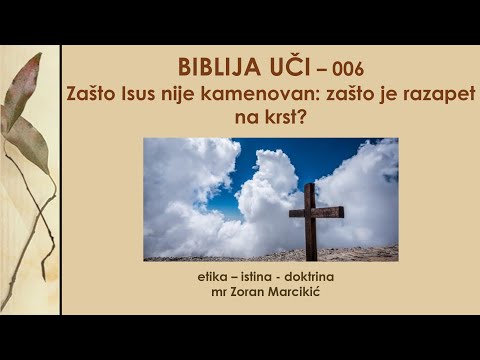 BIBLIJA UČI – 006
Zašto Isus nije kamenovan: zašto je razapet na krst?

etika – istina - doktrina
mr Zoran Marcikić